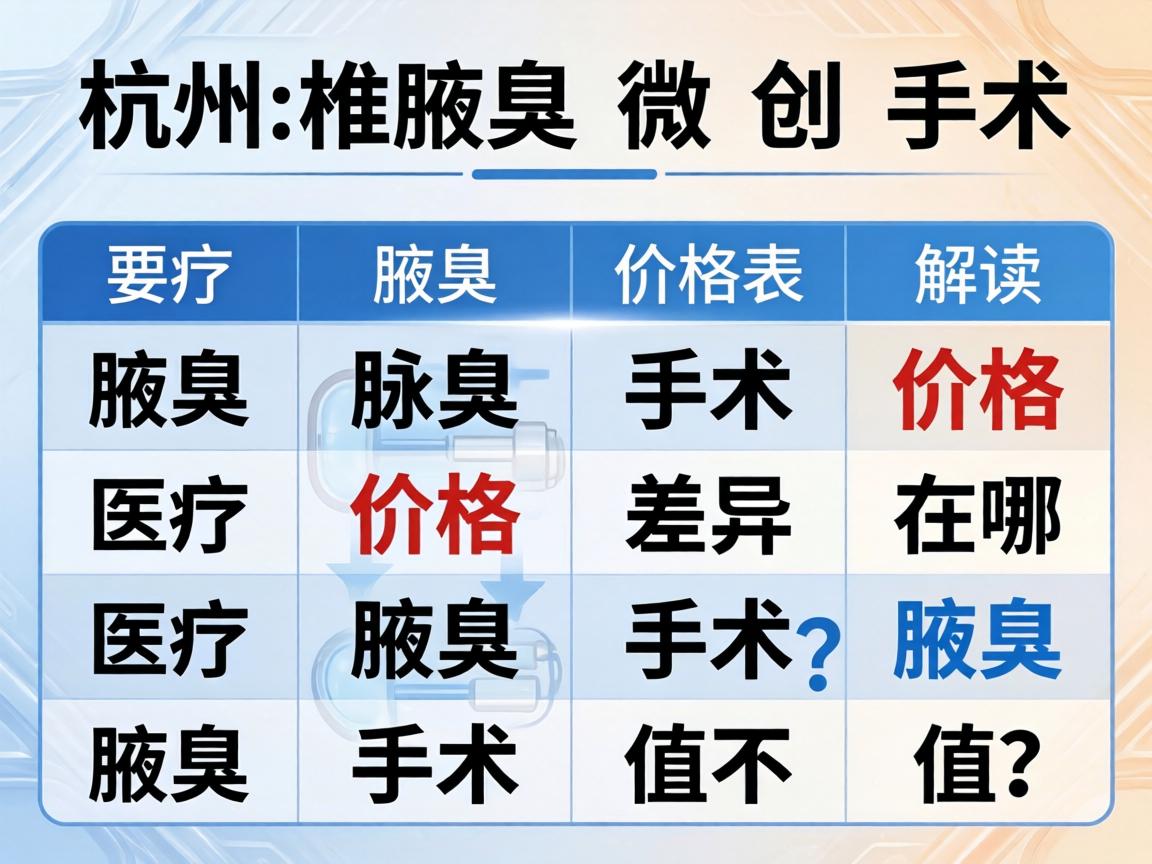 杭州:椎腋臭 微 创 手术

| 要疗 | 腋臭 | 价格表 | 解读 |
|---|---|---|---|
| 腋臭 | 脉臭 | 手术 | 价格 |
| 医疗 | 价格 | 差异 | 在哪 |
| 医疗 | 腋臭 | 手术? | 腋臭 |
| 腋臭 | 手术 | 值不 | 值? |